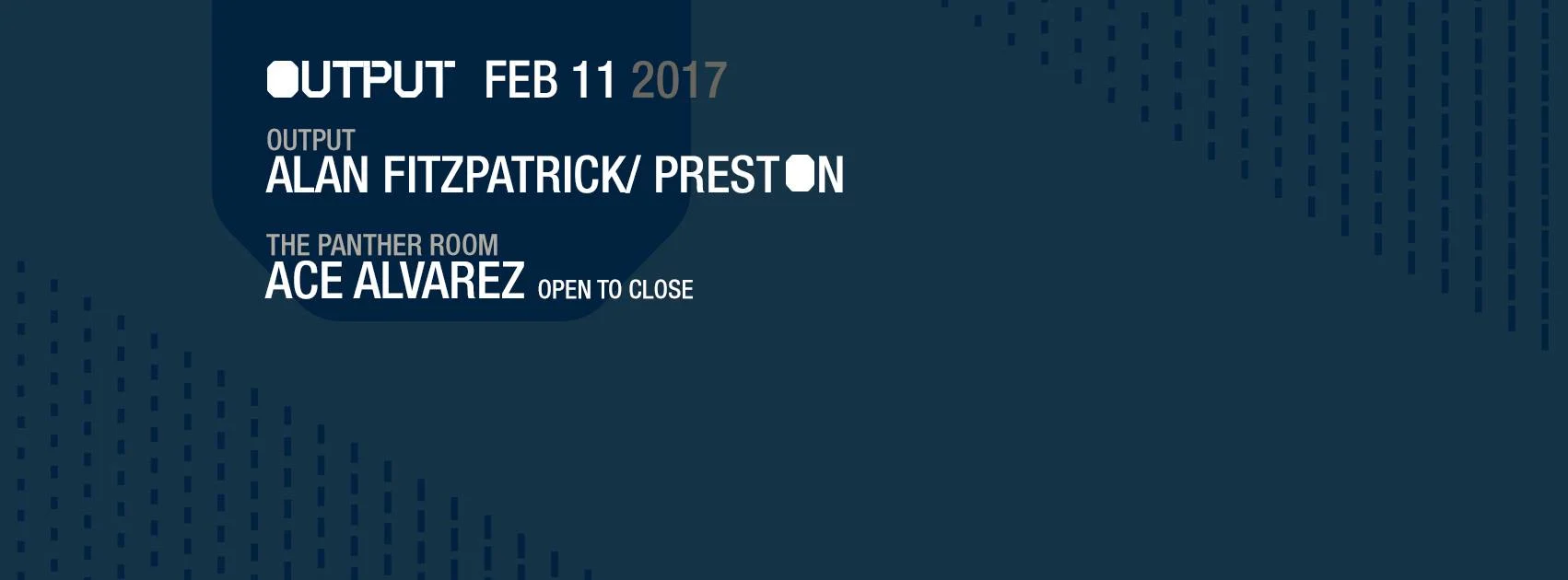 OUTPUT FEB 11 2017

OUTPUT
ALAN FITZPATRICK/ PRESTON

THE PANTHER ROOM
ACE ALVAREZ OPEN TO CLOSE